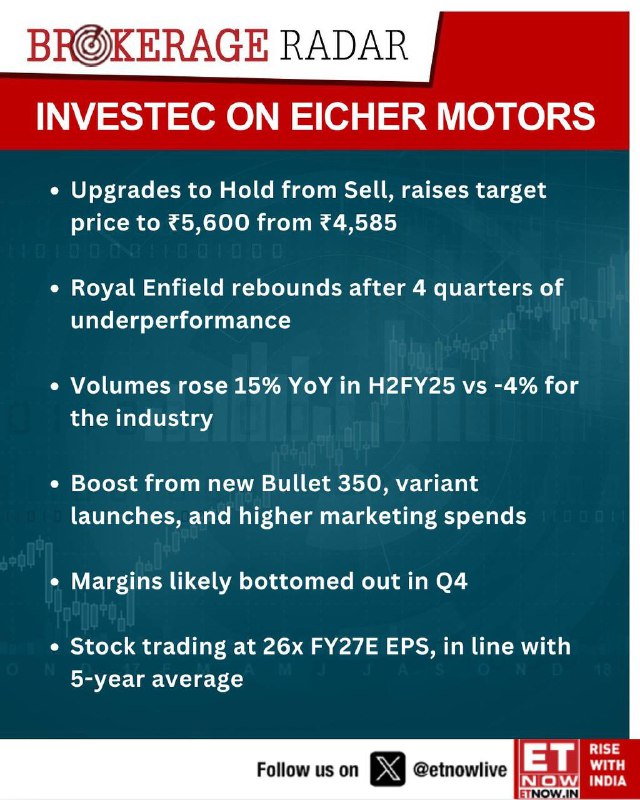 BROKERAGE RADAR

INVESTEC ON EICHER MOTORS

• Upgrades to Hold from Sell, raises target price to ₹5,600 from ₹4,585

• Royal Enfield rebounds after 4 quarters of underperformance

• Volumes rose 15% YoY in H2FY25 vs -4% for the industry

• Boost from new Bullet 350, variant launches, and higher marketing spends

• Margins likely bottomed out in Q4

• Stock trading at 26x FY27E EPS, in line with 5-year average

Follow us on @etnowlive ET NOW ETNOW.IN RISE WITH INDIA